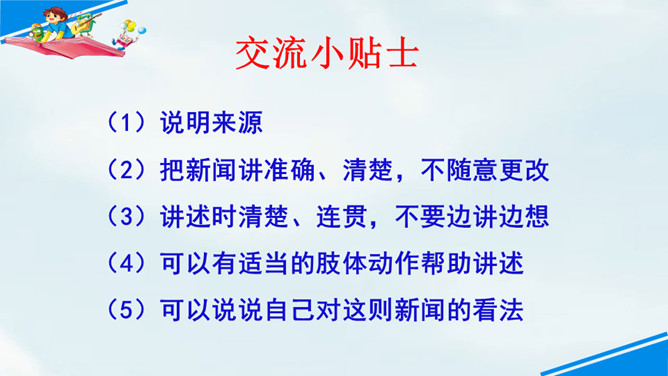 交流小贴士

（1）说明来源

（2）把新闻讲准确、清楚，不随意更改

（3）讲述时清楚、连贯，不要边讲边想

（4）可以有适当的肢体动作帮助讲述

（5）可以说说自己对这则新闻的看法